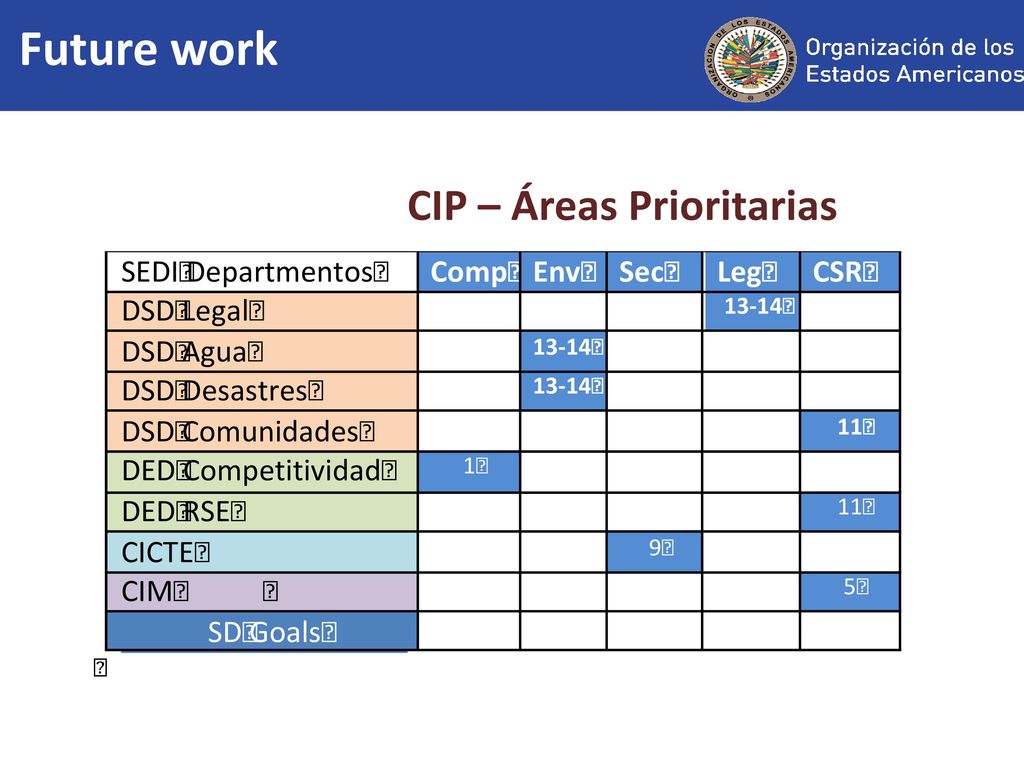 Future work

Organización de los Estados Americanos

CIP – Áreas Prioritarias

| SEDI Departmentos | Comp | Env | Sec | Leg | CSR |
|---|---|---|---|---|---|
| DSD Legal | | | | 13-14 | |
| DSD Agua | | 13-14 | | | |
| DSD Desastres | | 13-14 | | | |
| DSD Comunidades | | | | | 11 |
| DED Competitividad | 1 | | | | |
| DED RSE | | | | | 11 |
| CICTE | | | 9 | | |
| CIM | | | | | 5 |
| SD Goals | | | | | |